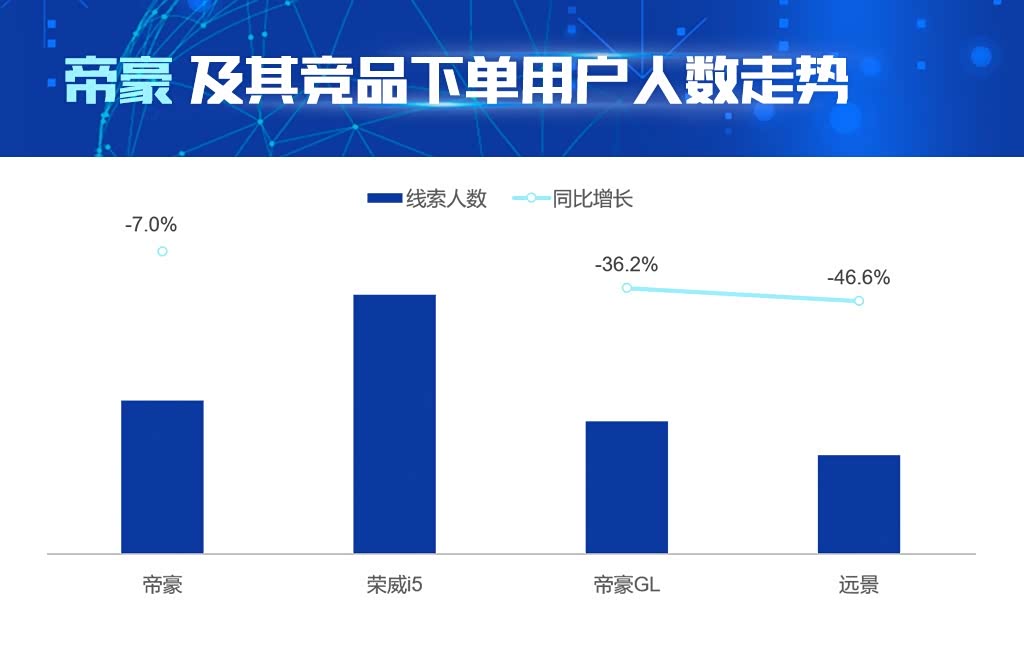 帝豪 及其竞品下单用户人数走势

线索人数 同比增长

-7.0%

-36.2%

-46.6%

帝豪 荣威i5 帝豪GL 远景